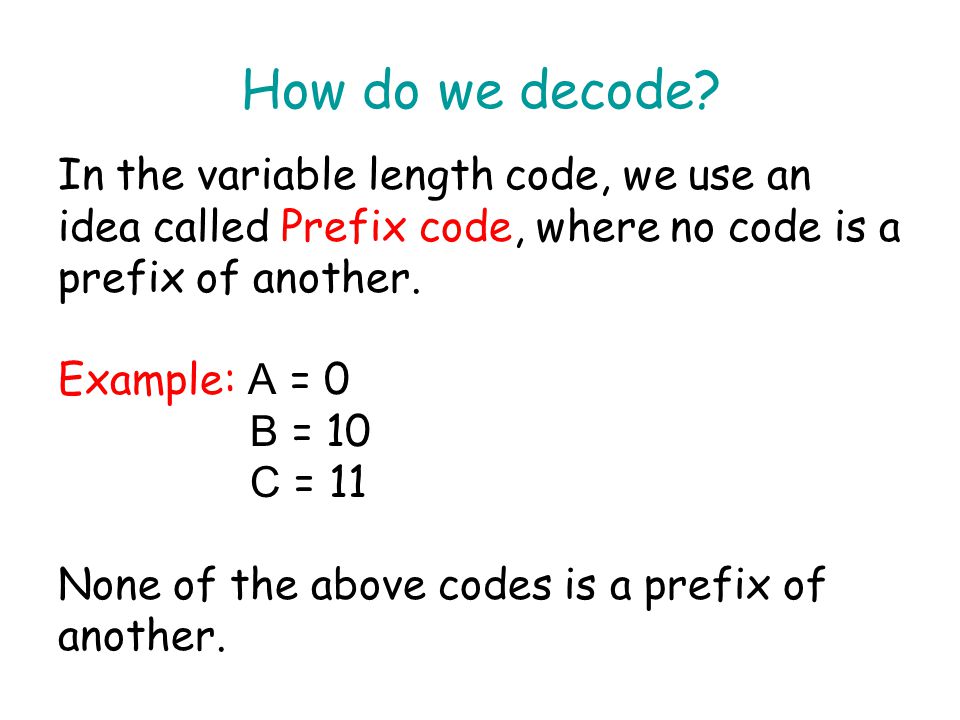 How do we decode?

In the variable length code, we use an idea called Prefix code, where no code is a prefix of another.

Example: A = 0
B = 10
C = 11

None of the above codes is a prefix of another.